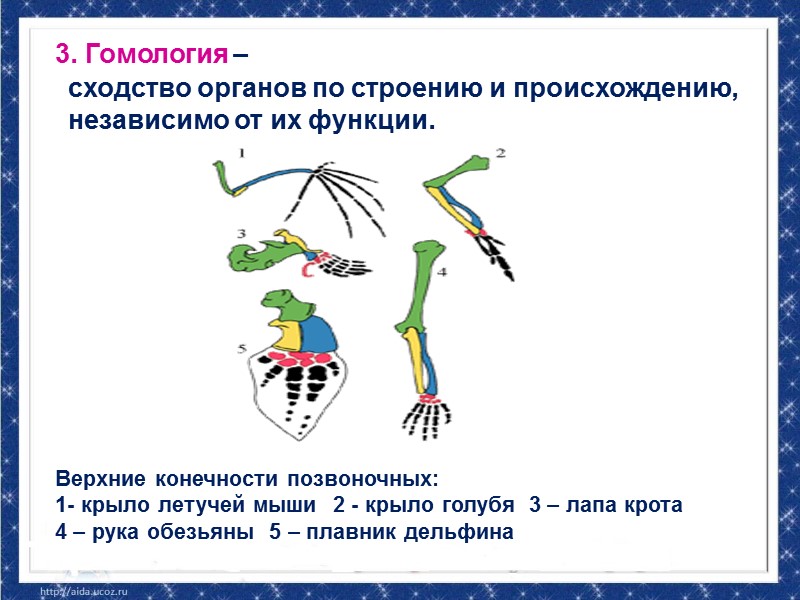 3. Гомология – сходство органов по строению и происхождению, независимо от их функции.

1

2

3

4

5

Верхние конечности позвоночных:
1- крыло летучей мыши 2 - крыло голубя 3 – лапа крота
4 – рука обезьяны 5 – плавник дельфина

http://aida.ucoz.ru